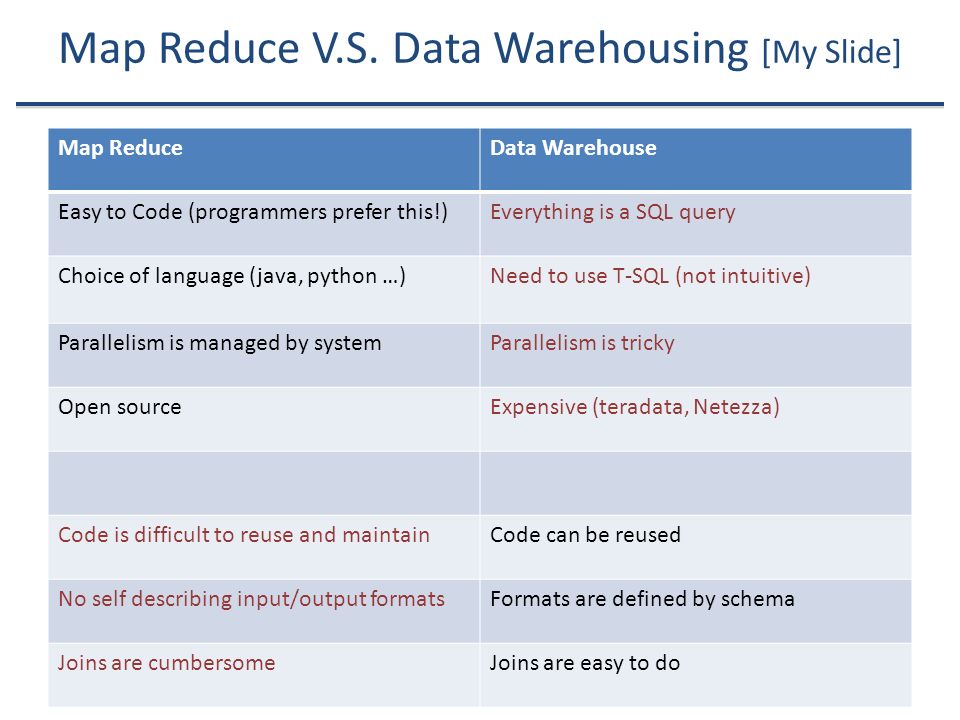 Map Reduce V.S. Data Warehousing [My Slide]

| Map Reduce | Data Warehouse |
|---|---|
| Easy to Code (programmers prefer this!) | Everything is a SQL query |
| Choice of language (java, python …) | Need to use T-SQL (not intuitive) |
| Parallelism is managed by system | Parallelism is tricky |
| Open source | Expensive (teradata, Netezza) |
| | |
| Code is difficult to reuse and maintain | Code can be reused |
| No self describing input/output formats | Formats are defined by schema |
| Joins are cumbersome | Joins are easy to do |